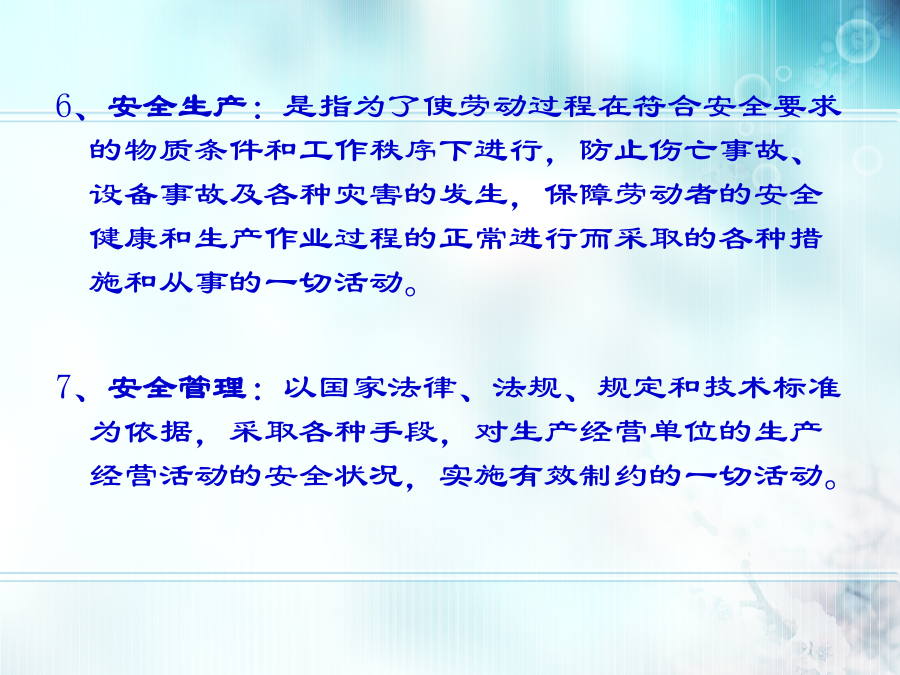 6、安全生产：是指为了使劳动过程在符合安全要求的物质条件和工作秩序下进行，防止伤亡事故、设备事故及各种灾害的发生，保障劳动者的安全健康和生产作业过程的正常进行而采取的各种措施和从事的一切活动。

7、安全管理：以国家法律、法规、规定和技术标准为依据，采取各种手段，对生产经营单位的生产经营活动的安全状况，实施有效制约的一切活动。